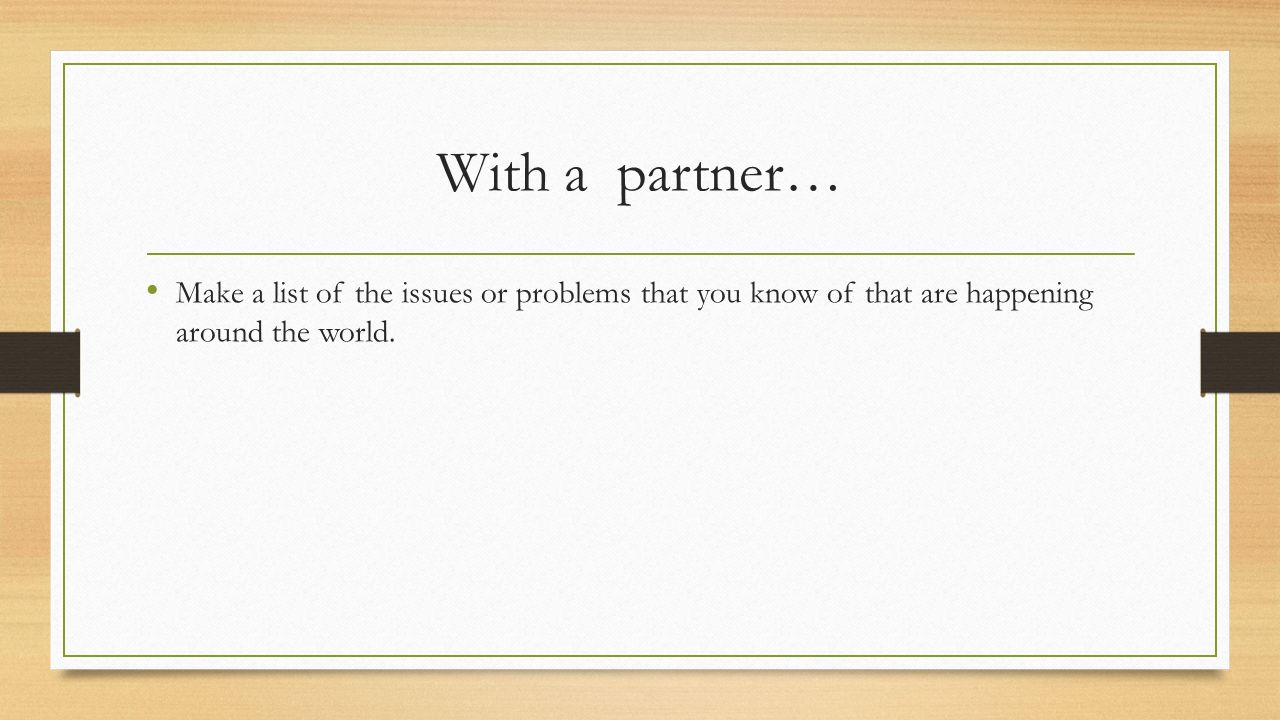 With a partner…

• Make a list of the issues or problems that you know of that are happening around the world.